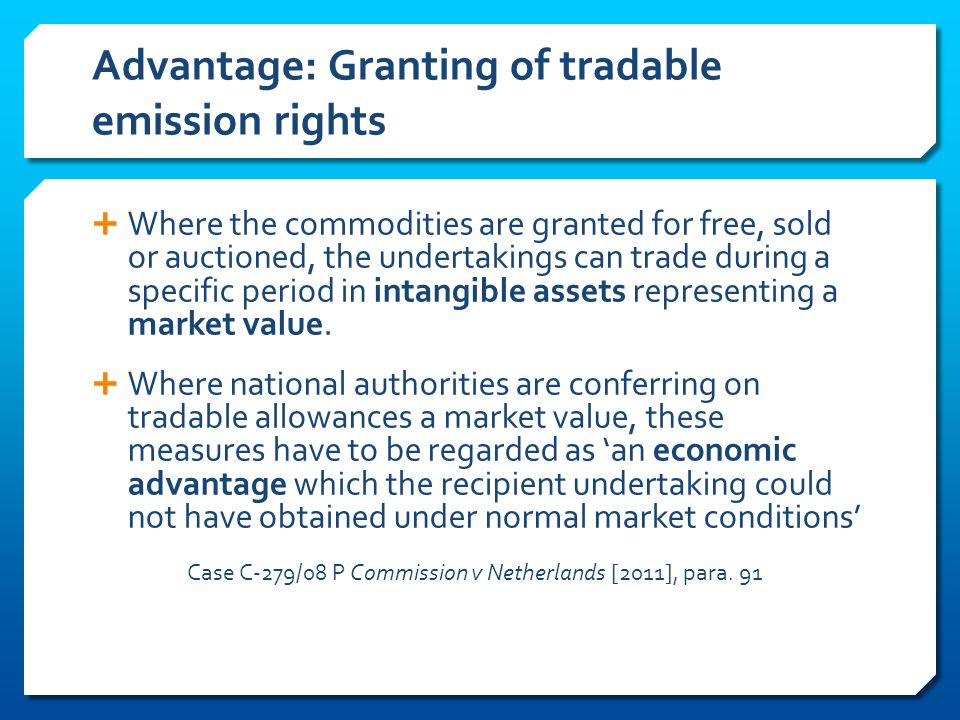 Advantage: Granting of tradable emission rights

+ Where the commodities are granted for free, sold or auctioned, the undertakings can trade during a specific period in intangible assets representing a market value.

+ Where national authorities are conferring on tradable allowances a market value, these measures have to be regarded as ‘an economic advantage which the recipient undertaking could not have obtained under normal market conditions’

Case C-279/08 P Commission v Netherlands [2011], para. 91